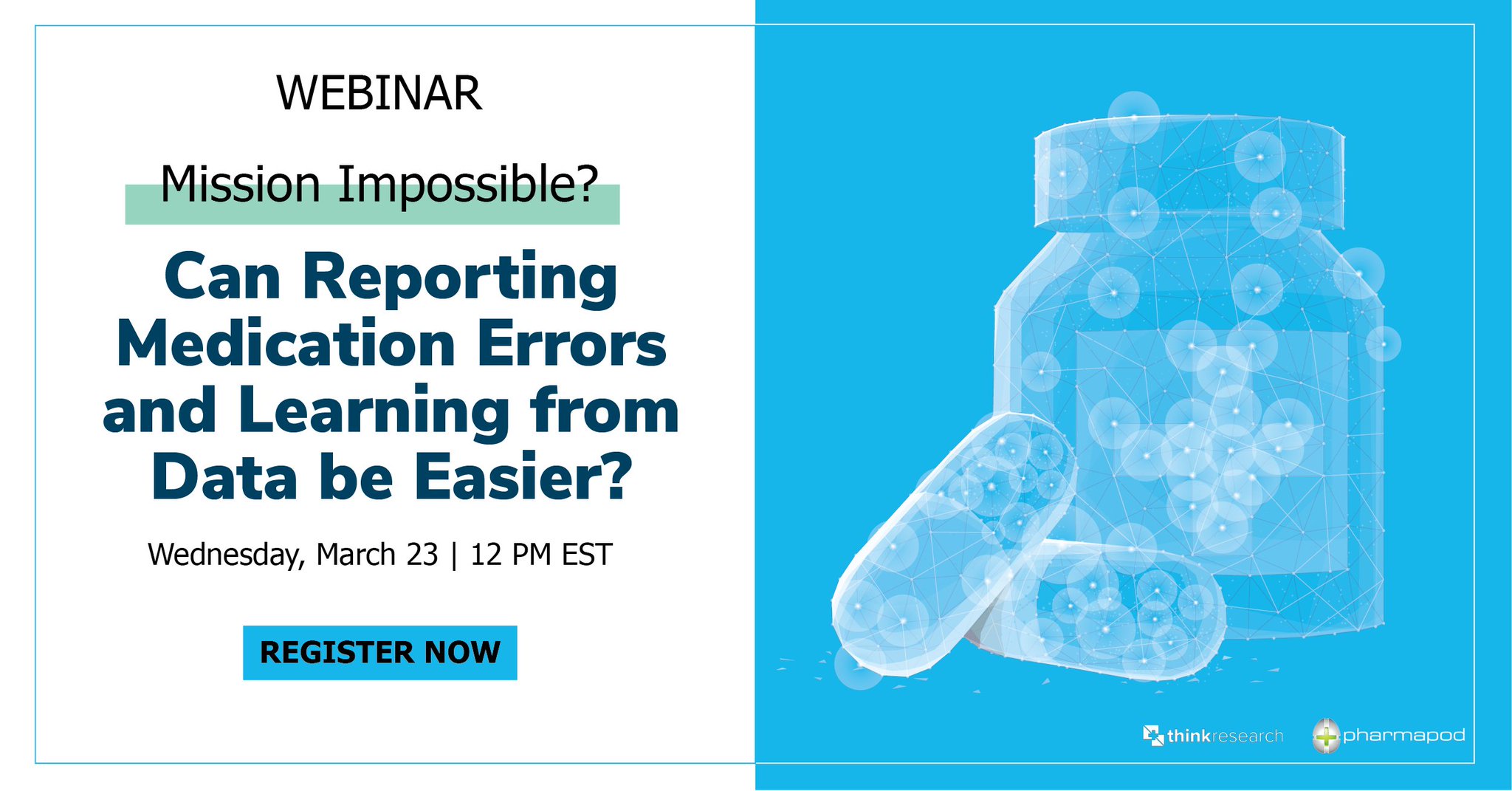 WEBINAR

Mission Impossible?

Can Reporting Medication Errors and Learning from Data be Easier?

Wednesday, March 23 | 12 PM EST

REGISTER NOW

thinkresearch

pharmapod